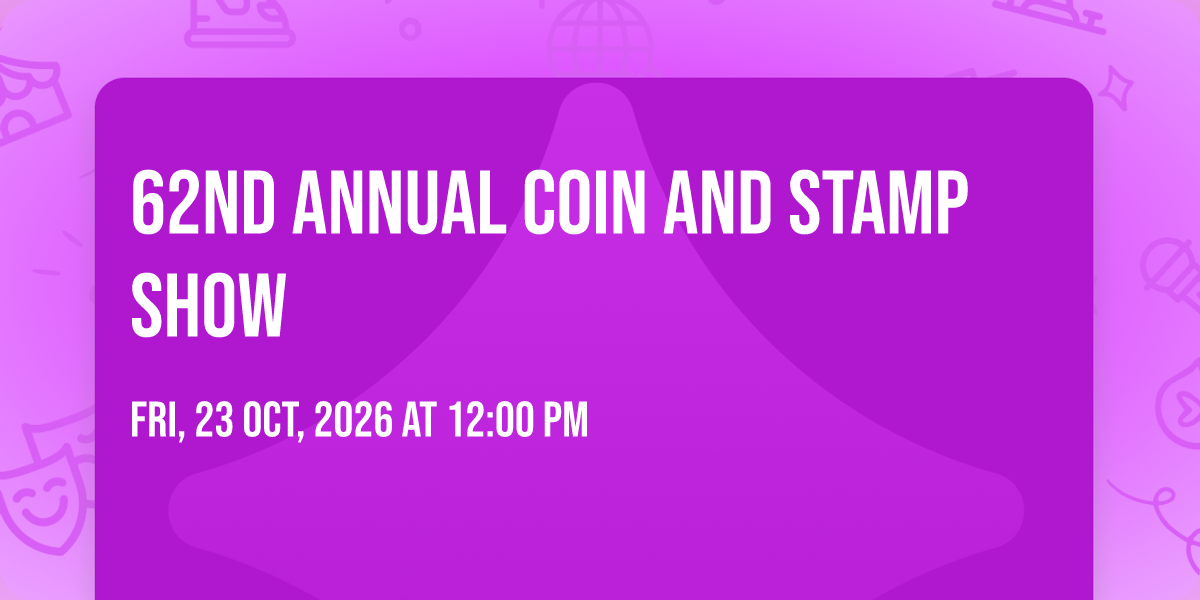 62ND ANNUAL COIN AND STAMP SHOW

FRI, 23 OCT, 2026 AT 12:00 PM